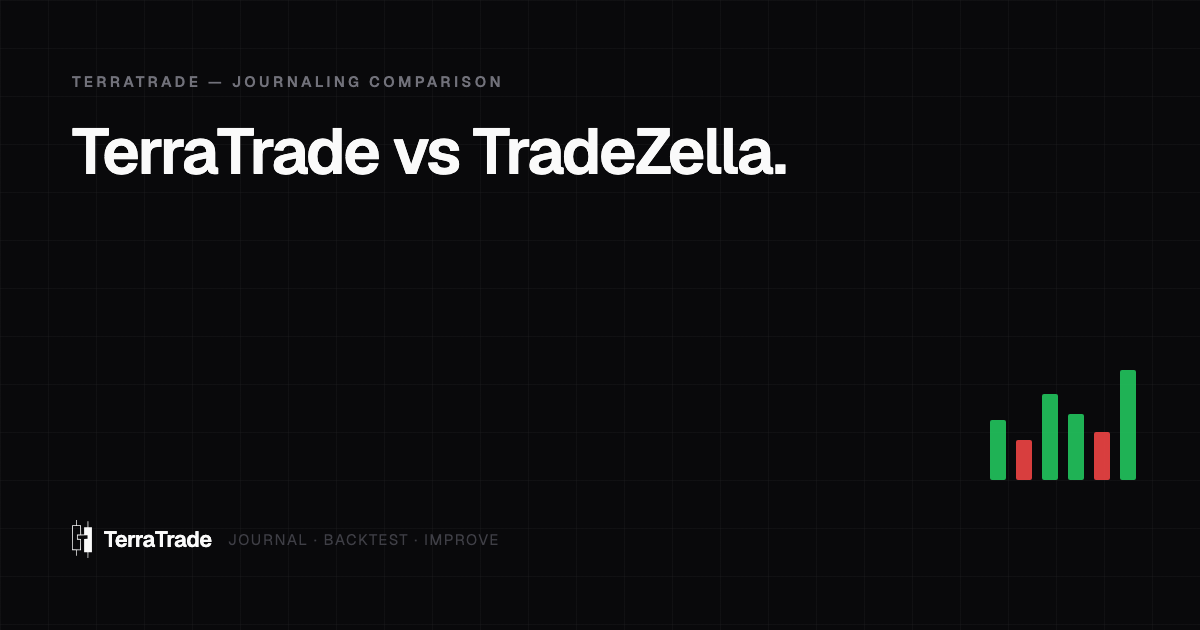 TERRATRADE — JOURNALING COMPARISON

TerraTrade vs TradeZella.

TerraTrade JOURNAL · BACKTEST · IMPROVE